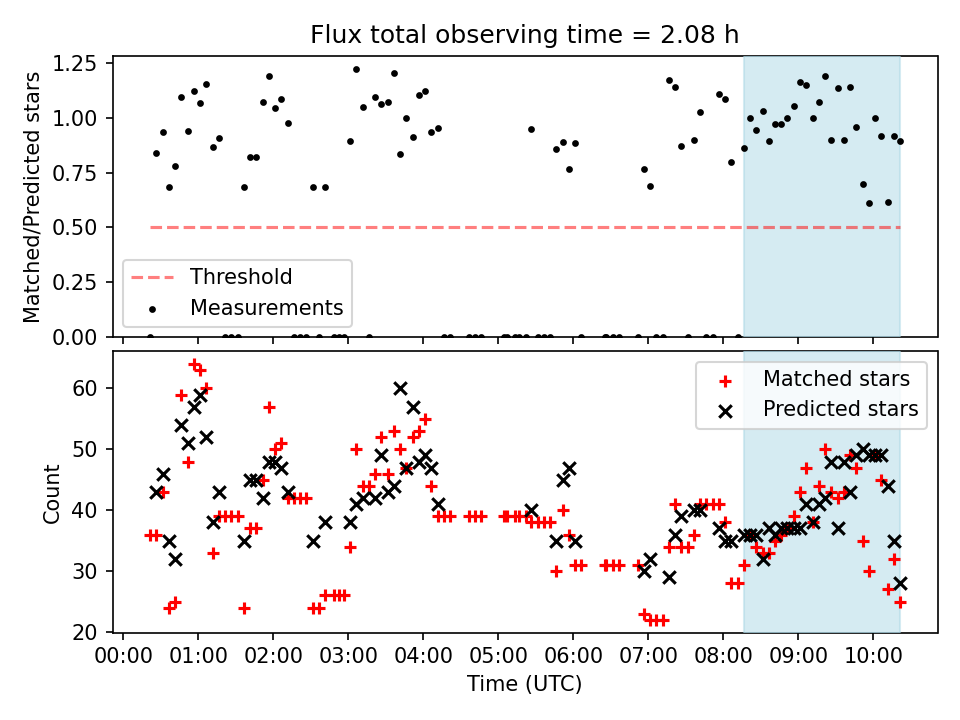 Flux total observing time = 2.08 h

Matched/Predicted stars

1.25
1.00
0.75
0.50
0.25
0.00

Threshold
Measurements

Count

60
50
40
30
20

Matched stars
Predicted stars

00:00 01:00 02:00 03:00 04:00 05:00 06:00 07:00 08:00 09:00 10:00

Time (UTC)